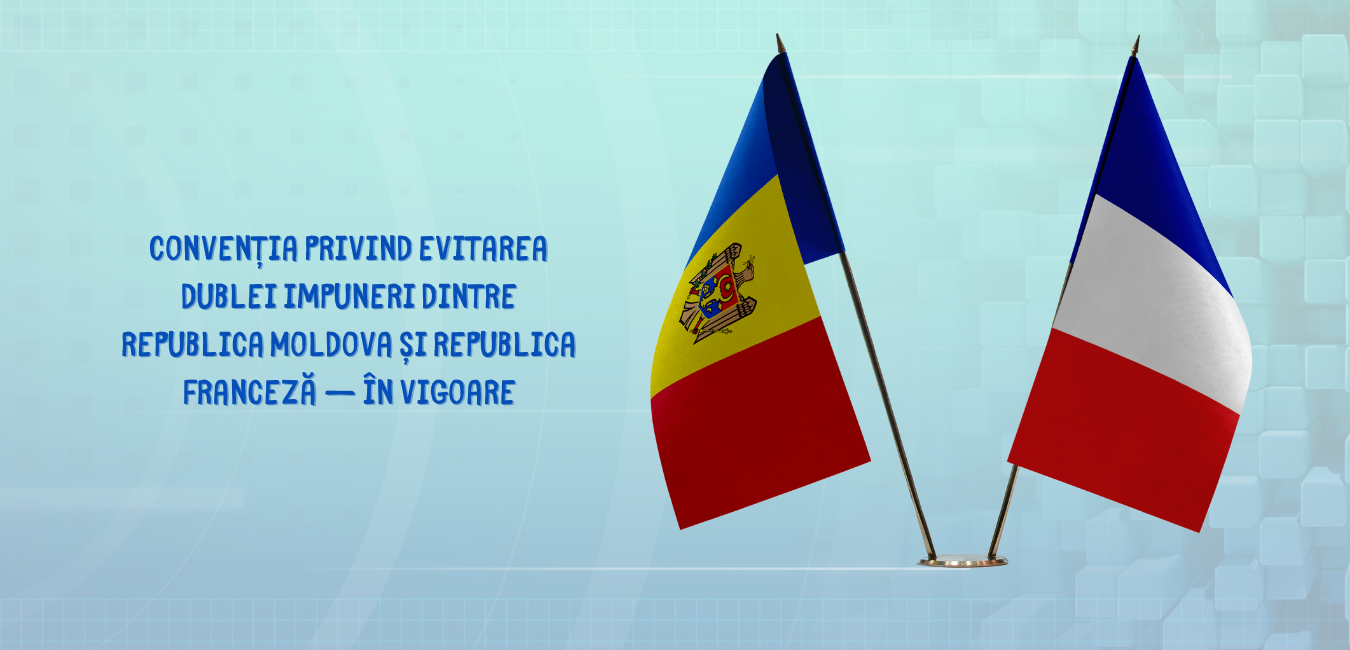 CONVENȚIA PRIVIND EVITAREA DUBLEI IMPUNERI DINTRE REPUBLICA MOLDOVA ȘI REPUBLICA FRANCEZĂ — ÎN VIGOARE